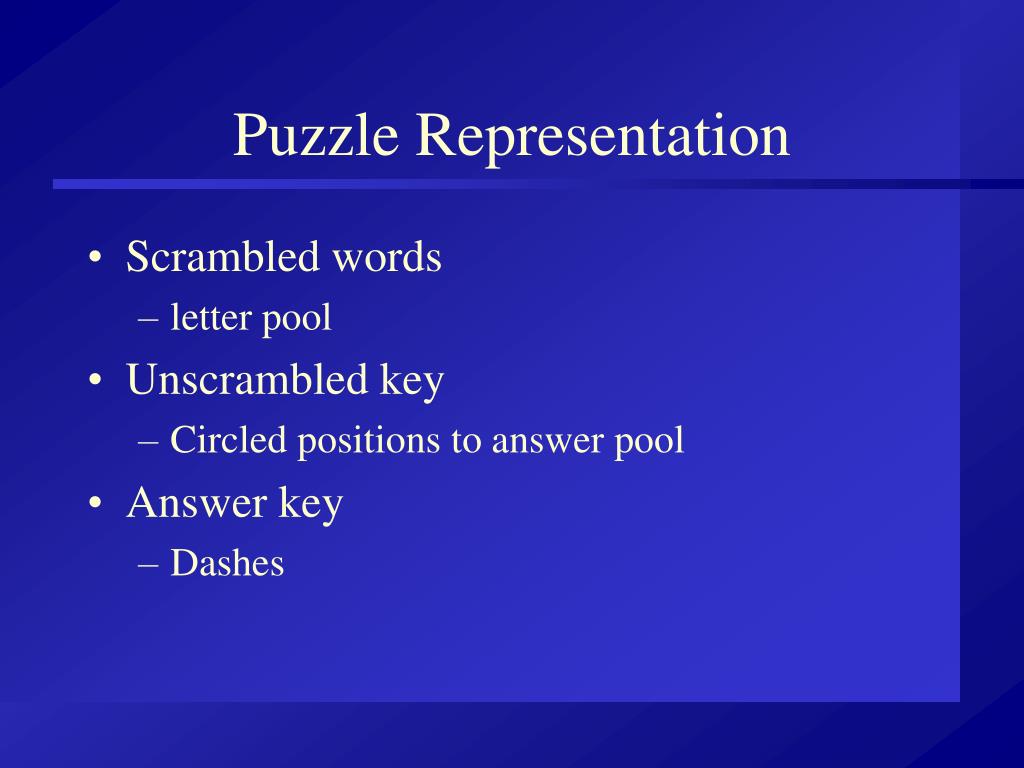 Puzzle Representation

• Scrambled words
 – letter pool
• Unscrambled key
 – Circled positions to answer pool
• Answer key
 – Dashes